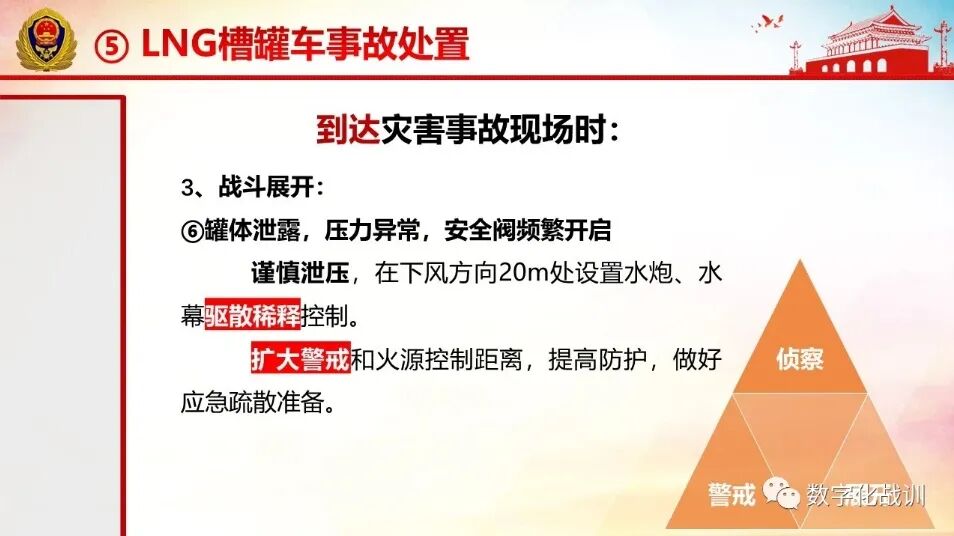 ⑤ LNG槽罐车事故处置

到达灾害事故现场时：

3、战斗展开：

⑥罐体泄露，压力异常，安全阀频繁开启

谨慎泄压，在下风方向20m处设置水炮、水幕驱散稀释控制。

扩大警戒和火源控制距离，提高防护，做好应急疏散准备。

侦察

警戒

数字化战训